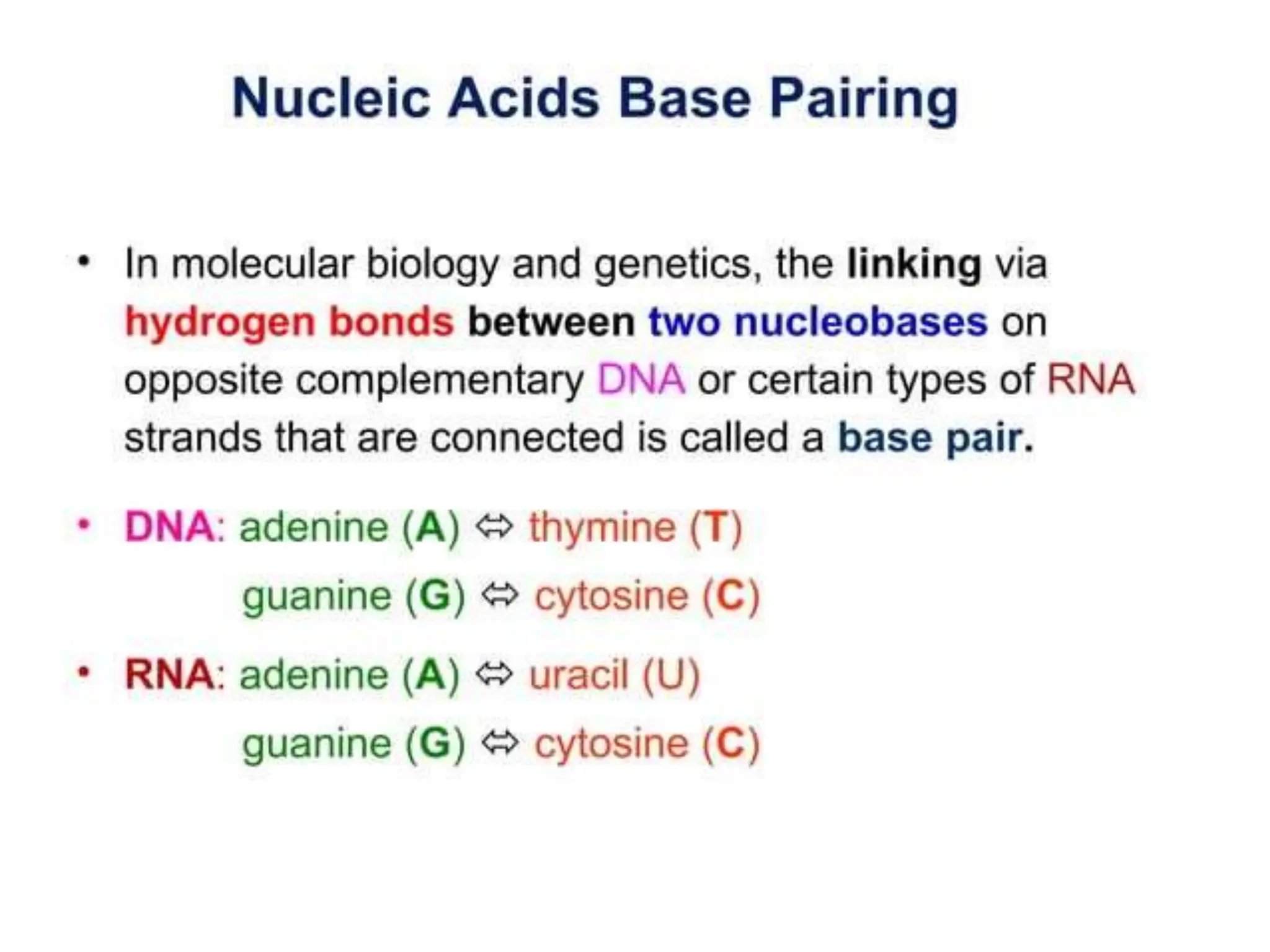 Nucleic Acids Base Pairing

• In molecular biology and genetics, the linking via hydrogen bonds between two nucleobases on opposite complementary DNA or certain types of RNA strands that are connected is called a base pair.

• DNA: adenine (A) ⇔ thymine (T)
guanine (G) ⇔ cytosine (C)

• RNA: adenine (A) ⇔ uracil (U)
guanine (G) ⇔ cytosine (C)